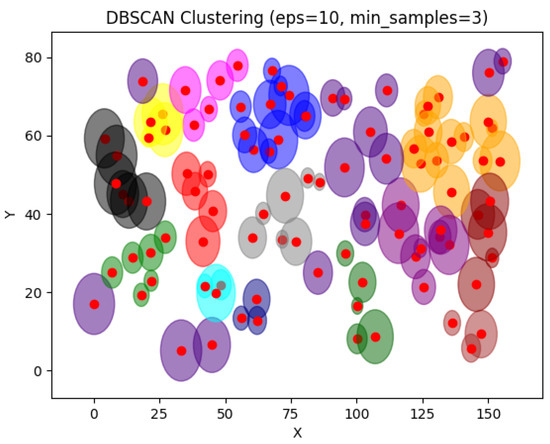 DBSCAN Clustering (eps=10, min_samples=3)

80
60
40
20
0

Y

0
25
50
75
100
125
150

X